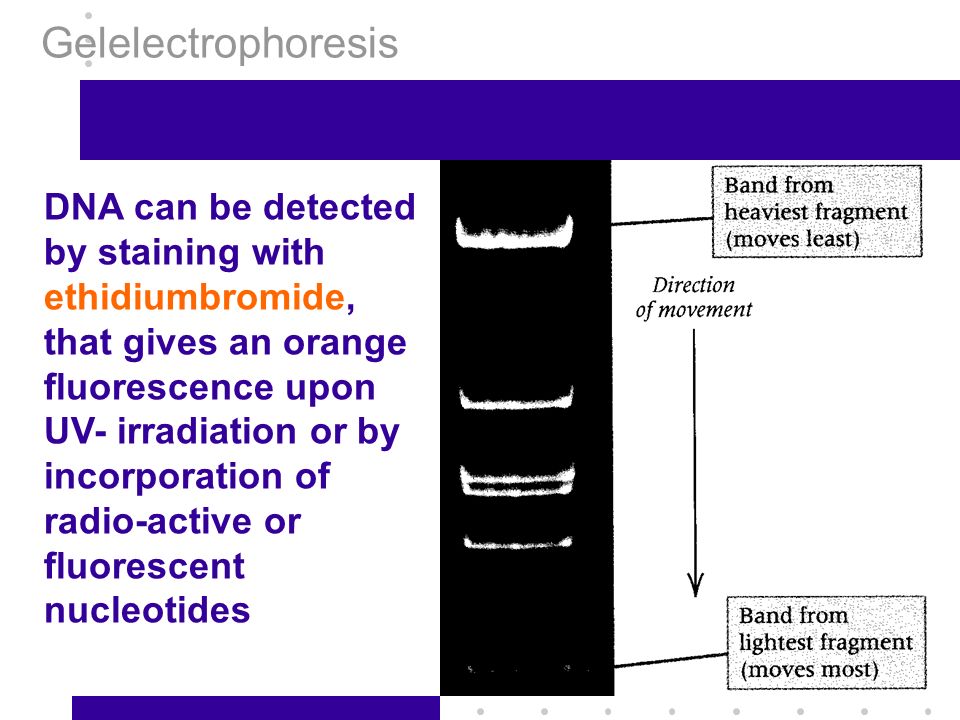 Gelelectrophoresis

DNA can be detected by staining with ethidiumbromide, that gives an orange fluorescence upon UV- irradiation or by incorporation of radio-active or fluorescent nucleotides

Band from heaviest fragment (moves least)

Direction of movement

Band from lightest fragment (moves most)